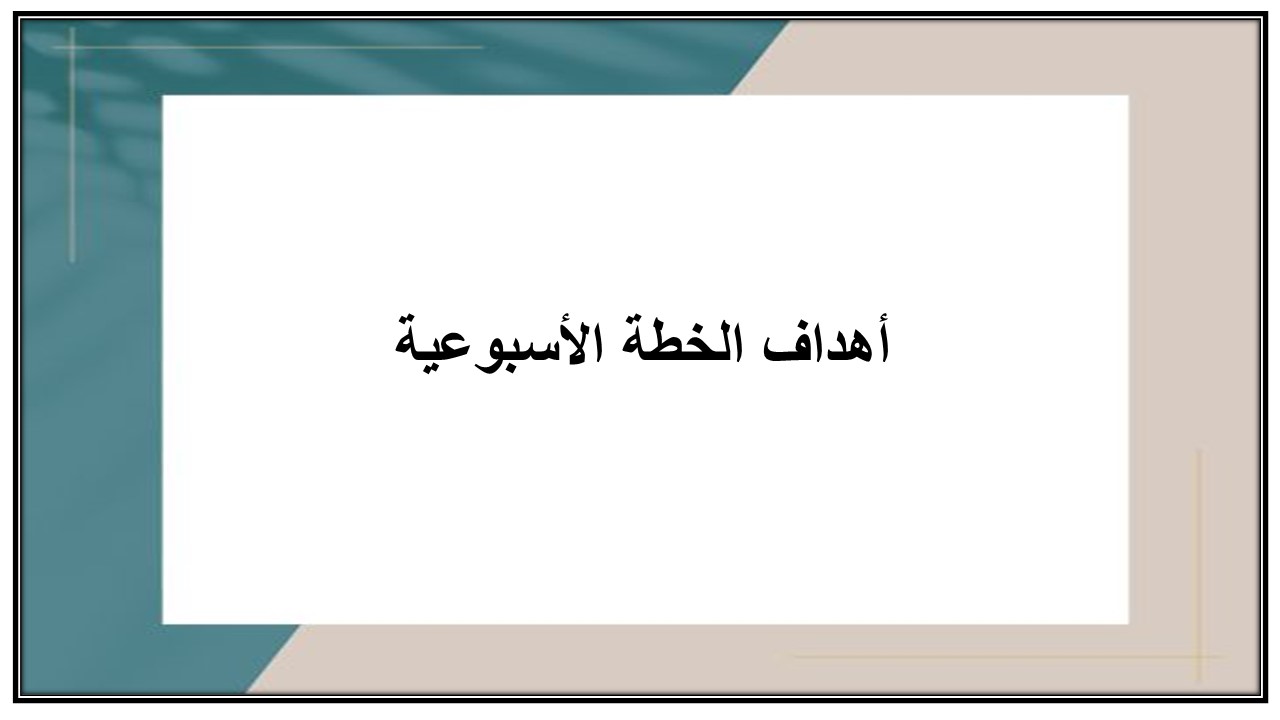 أهداف الخطة الأسبوعية